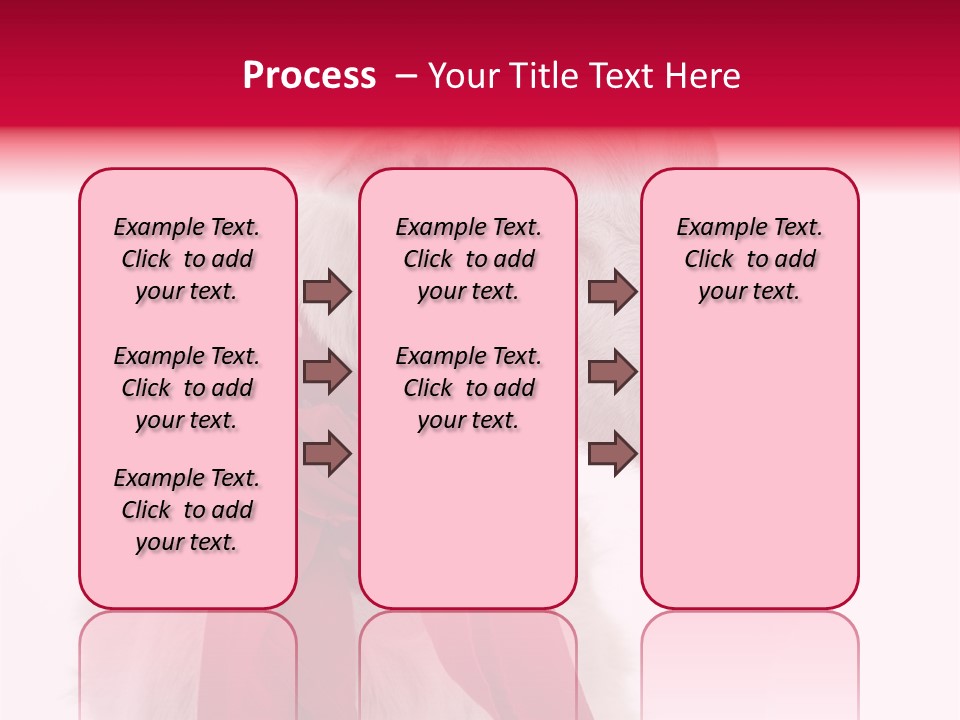 Process – Your Title Text Here

Example Text. Click to add your text.

Example Text. Click to add your text.

Example Text. Click to add your text.

Example Text. Click to add your text.

Example Text. Click to add your text.

Example Text. Click to add your text.